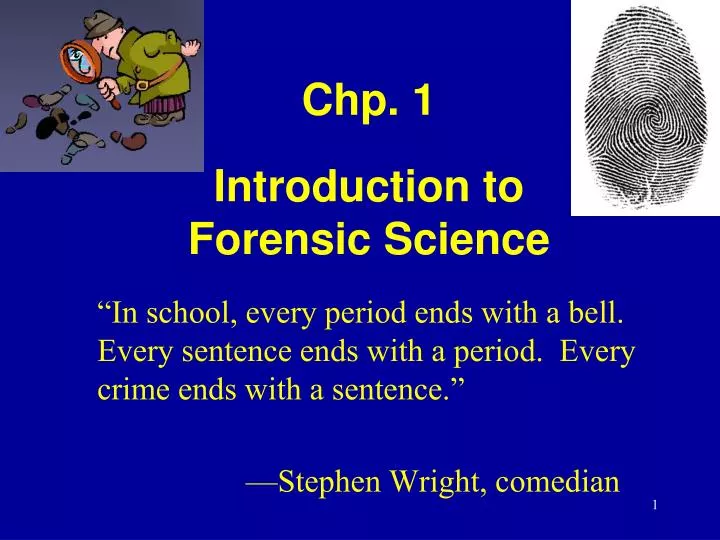 Chp. 1

Introduction to Forensic Science

“In school, every period ends with a bell. Every sentence ends with a period. Every crime ends with a sentence.”

—Stephen Wright, comedian

1